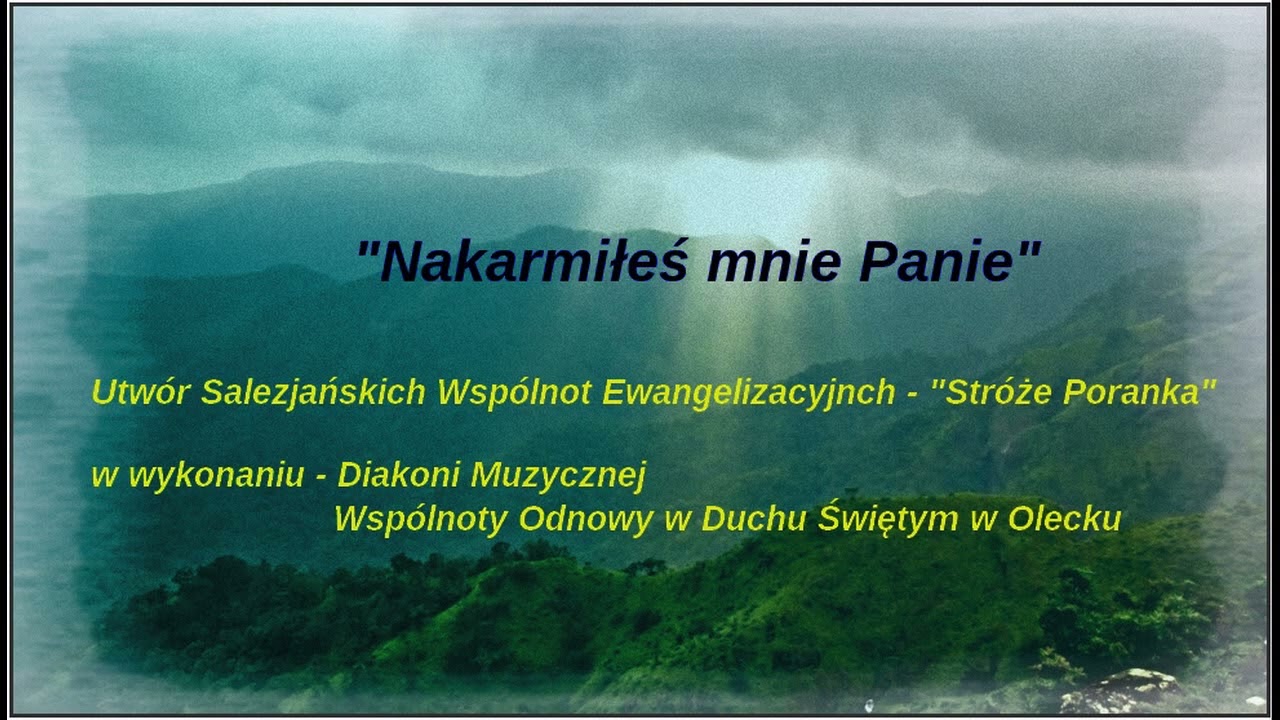 "Nakarmiłeś mnie Panie"

Utwór Salezjańskich Wspólnot Ewangelizacyjnch - "Stróże Poranka"

w wykonaniu - Diakoni Muzycznej
Wspólnoty Odnowy w Duchu Świętym w Olecku